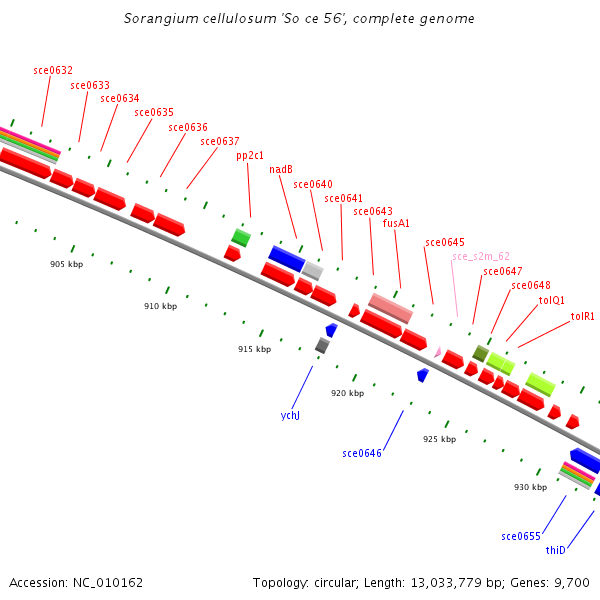 Sorangium cellulosum 'So ce 56', complete genome

sce0632
sce0633
sce0634
sce0635
sce0636
sce0637
pp2c1
nadB
sce0640
sce0641
sce0643
fusA1
sce0645
sce_s2m_62
sce0647
sce0648
tolQ1
tolR1

905 kbp
910 kbp
915 kbp
920 kbp
925 kbp
930 kbp

ychJ
sce0646
sce0655
thiD

Accession: NC_010162

Topology: circular; Length: 13,033,779 bp; Genes: 9,700